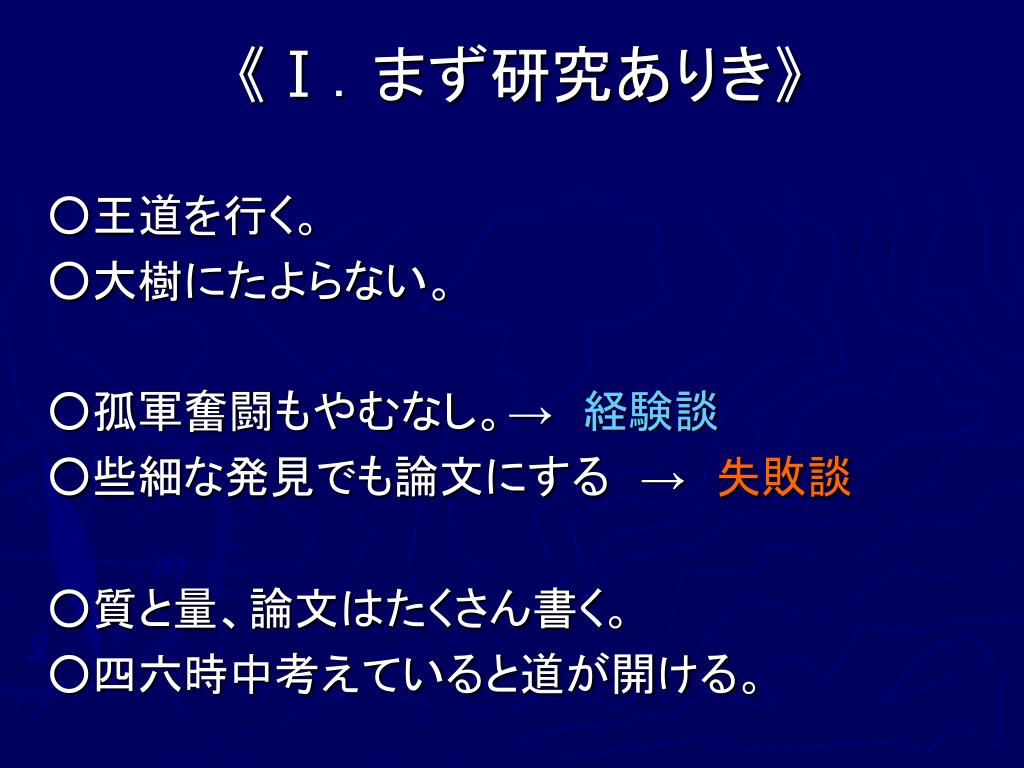 《Ⅰ．まず研究ありき》

○王道を行く。
○大樹にたよらない。

○孤軍奮闘もやむなし。→ 経験談
○些細な発見でも論文にする → 失敗談

○質と量、論文はたくさん書く。
○四六時中考えていると道が開ける。